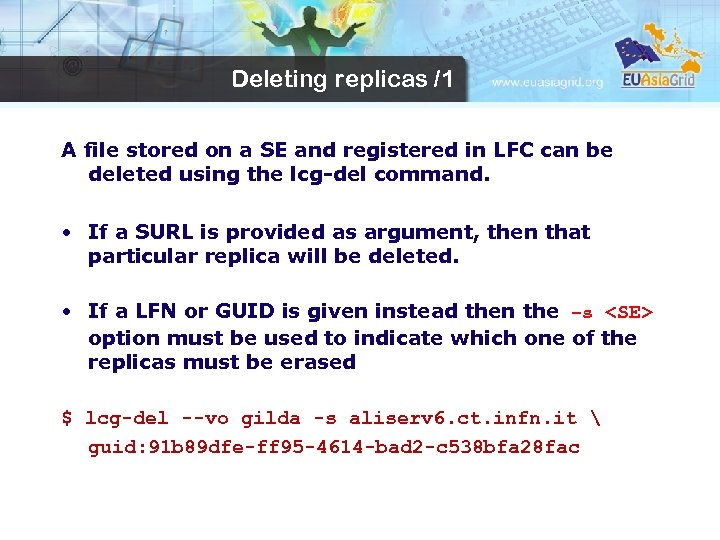 Deleting replicas /1

www.euasiagrid.org

EUAsiaGrid

A file stored on a SE and registered in LFC can be deleted using the lcg-del command.

• If a SURL is provided as argument, then that particular replica will be deleted.

• If a LFN or GUID is given instead then the -s <SE> option must be used to indicate which one of the replicas must be erased

$ lcg-del --vo gilda -s aliserv6.ct.infn.it \
guid:91b89dfe-ff95-4614-bad2-c538bfa28fac